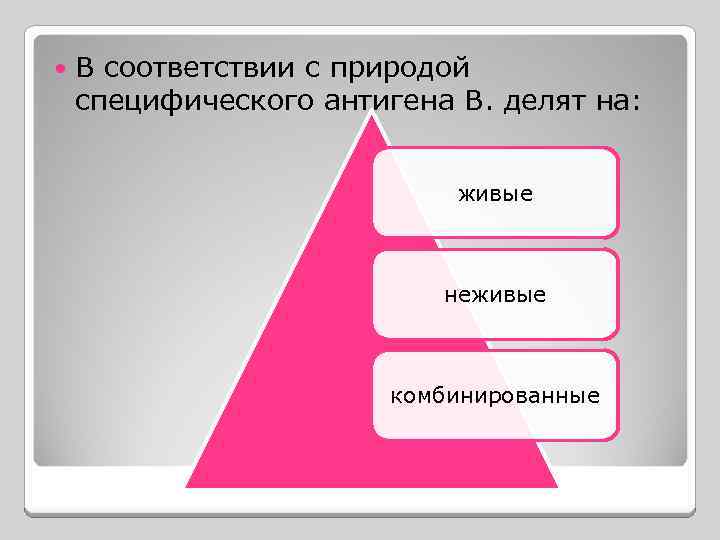 В соответствии с природой специфического антигена В. делят на:

живые

неживые

комбинированные